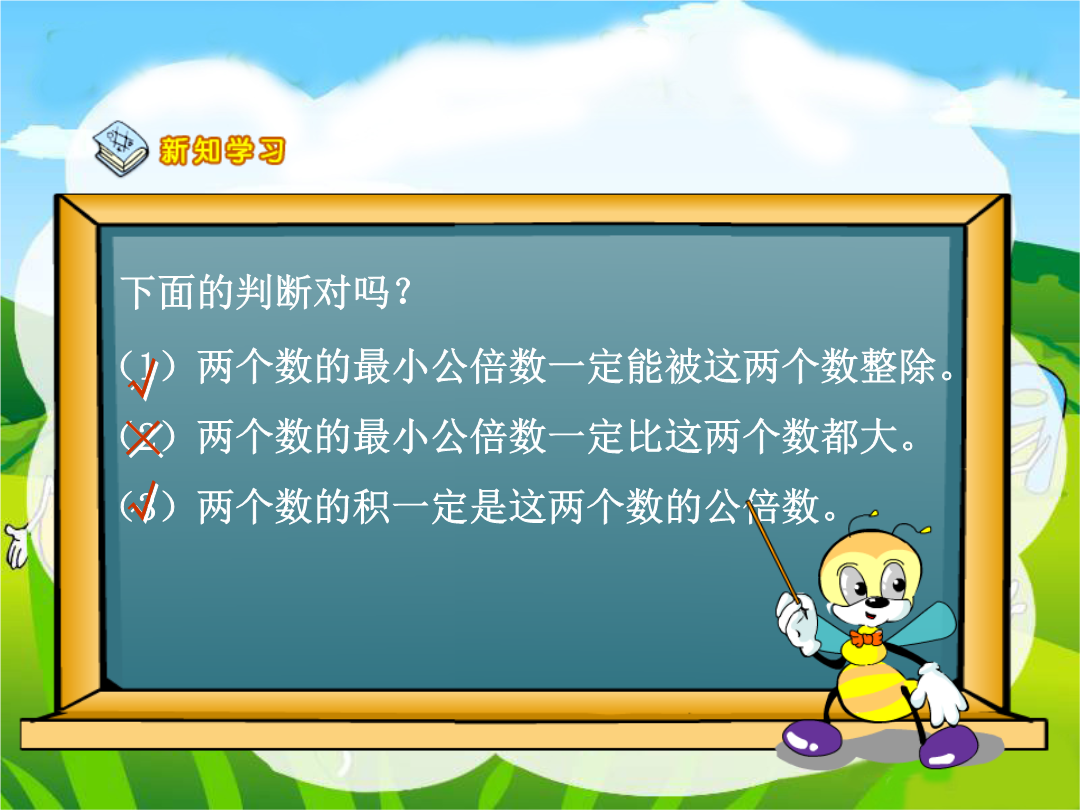 新知学习

下面的判断对吗？

（1）两个数的最小公倍数一定能被这两个数整除。 √

（2）两个数的最小公倍数一定比这两个数都大。 ×

（3）两个数的积一定是这两个数的公倍数。 √